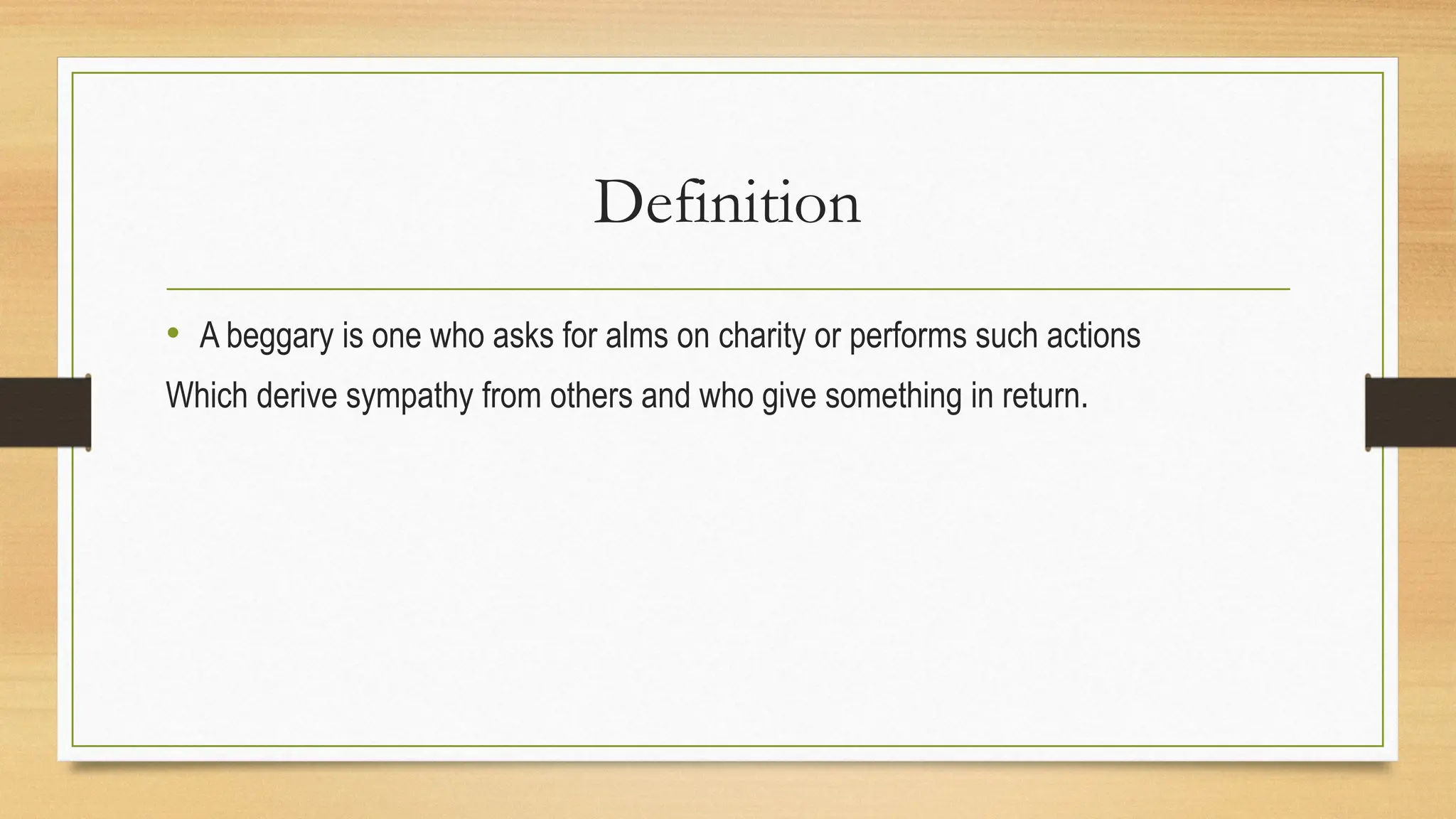 Definition

• A beggary is one who asks for alms on charity or performs such actions
Which derive sympathy from others and who give something in return.